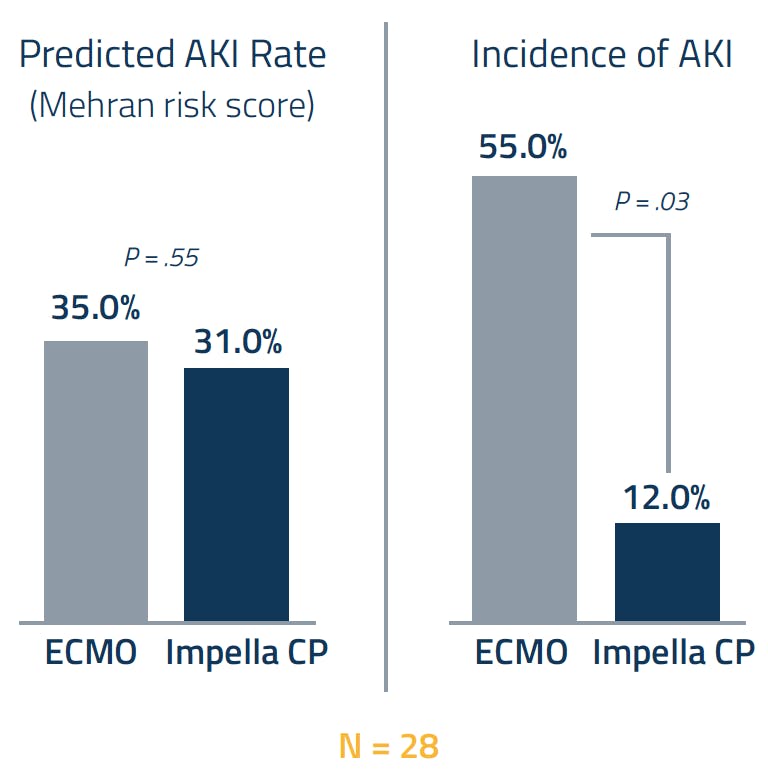 Predicted AKI Rate
(Mehran risk score)

P = .55

35.0%

31.0%

ECMO Impella CP

Incidence of AKI

55.0%

P = .03

12.0%

ECMO Impella CP

N = 28